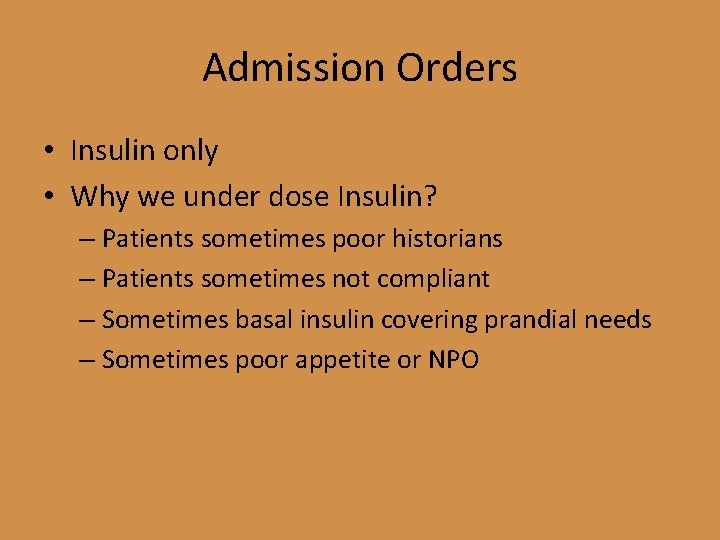 Admission Orders

• Insulin only
• Why we under dose Insulin?
– Patients sometimes poor historians
– Patients sometimes not compliant
– Sometimes basal insulin covering prandial needs
– Sometimes poor appetite or NPO